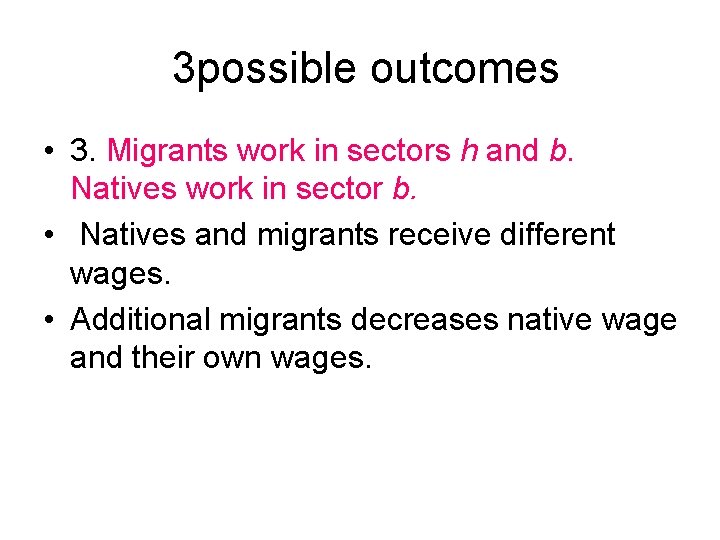 3possible outcomes

• 3. Migrants work in sectors h and b. Natives work in sector b.

• Natives and migrants receive different wages.

• Additional migrants decreases native wage and their own wages.